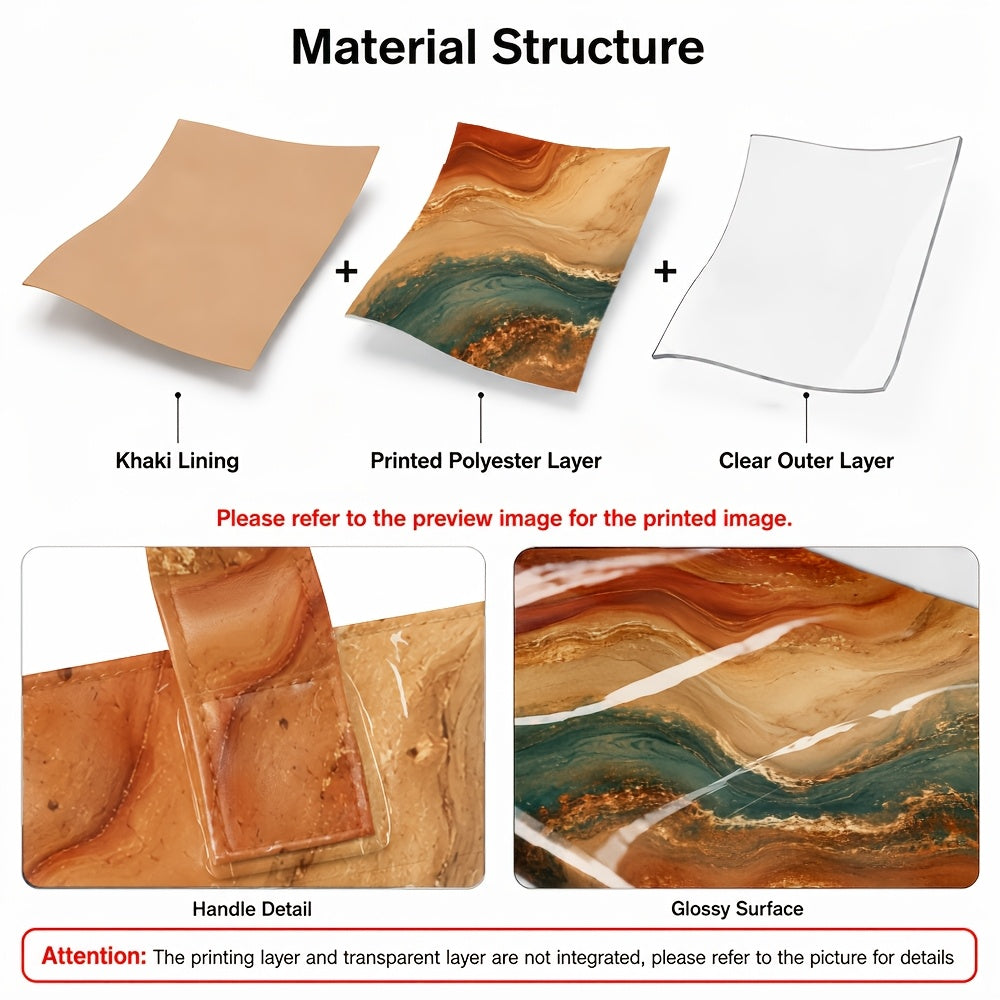 Material Structure

+ +

Khaki Lining

Printed Polyester Layer

Clear Outer Layer

Please refer to the preview image for the printed image.

Handle Detail

Glossy Surface

Attention: The printing layer and transparent layer are not integrated, please refer to the picture for details